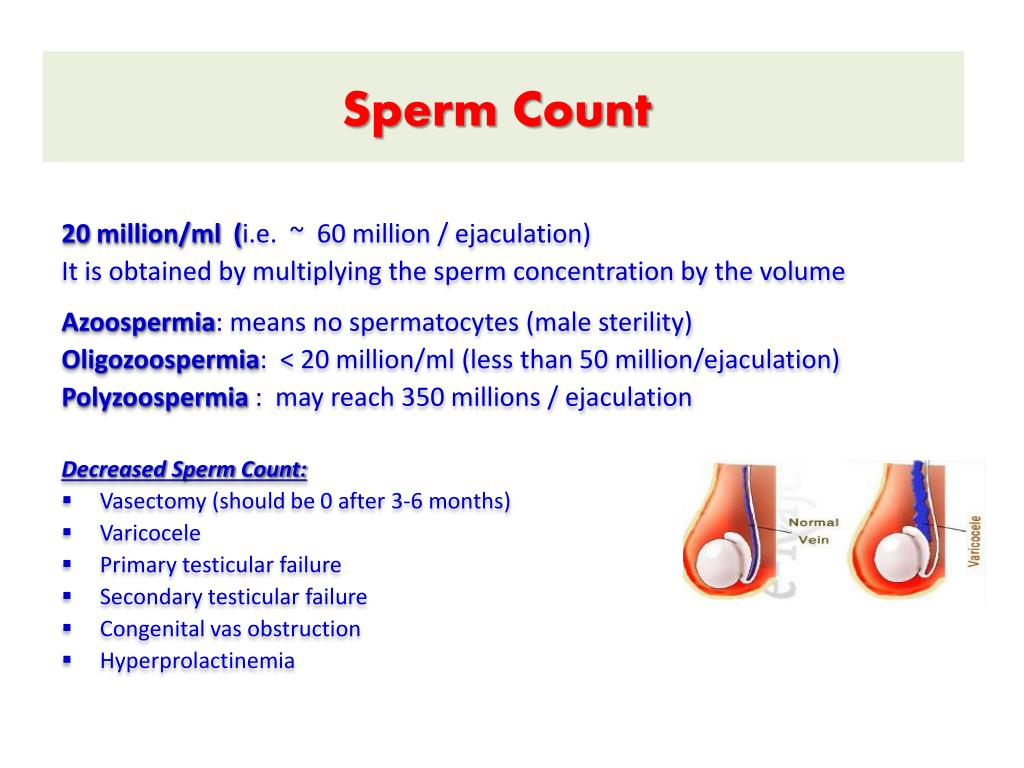 Sperm Count

20 million/ml (i.e. ~ 60 million / ejaculation)
It is obtained by multiplying the sperm concentration by the volume

Azoospermia: means no spermatocytes (male sterility)
Oligozoospermia: < 20 million/ml (less than 50 million/ejaculation)
Polyzoospermia : may reach 350 millions / ejaculation

Decreased Sperm Count:
▪ Vasectomy (should be 0 after 3-6 months)
▪ Varicocele
▪ Primary testicular failure
▪ Secondary testicular failure
▪ Congenital vas obstruction
▪ Hyperprolactinemia

Normal Vein

Varicocele